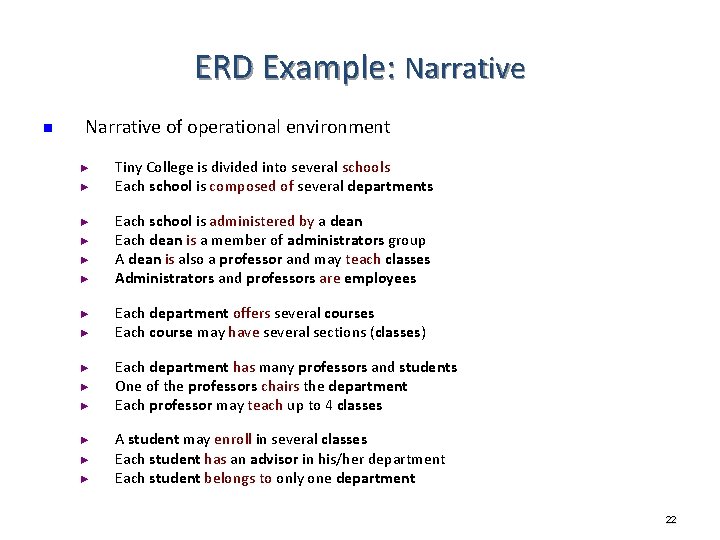 ERD Example: Narrative

Narrative of operational environment

Tiny College is divided into several schools
Each school is composed of several departments

Each school is administered by a dean
Each dean is a member of administrators group
A dean is also a professor and may teach classes
Administrators and professors are employees

Each department offers several courses
Each course may have several sections (classes)

Each department has many professors and students
One of the professors chairs the department
Each professor may teach up to 4 classes

A student may enroll in several classes
Each student has an advisor in his/her department
Each student belongs to only one department

22